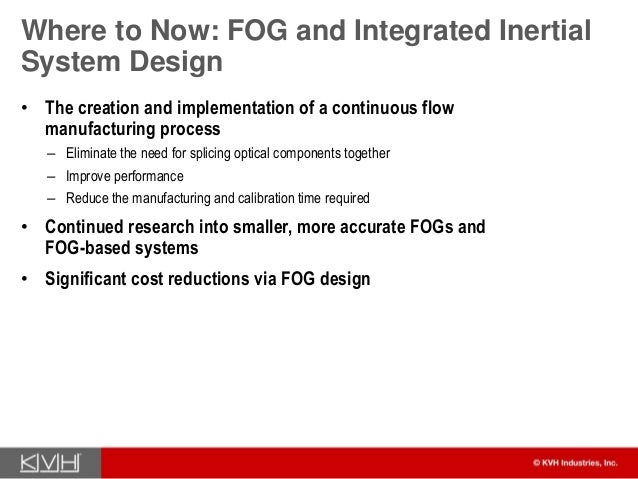 Where to Now: FOG and Integrated Inertial System Design

• The creation and implementation of a continuous flow manufacturing process
– Eliminate the need for splicing optical components together
– Improve performance
– Reduce the manufacturing and calibration time required

• Continued research into smaller, more accurate FOGs and FOG-based systems

• Significant cost reductions via FOG design

KVH

© KVH Industries, Inc.